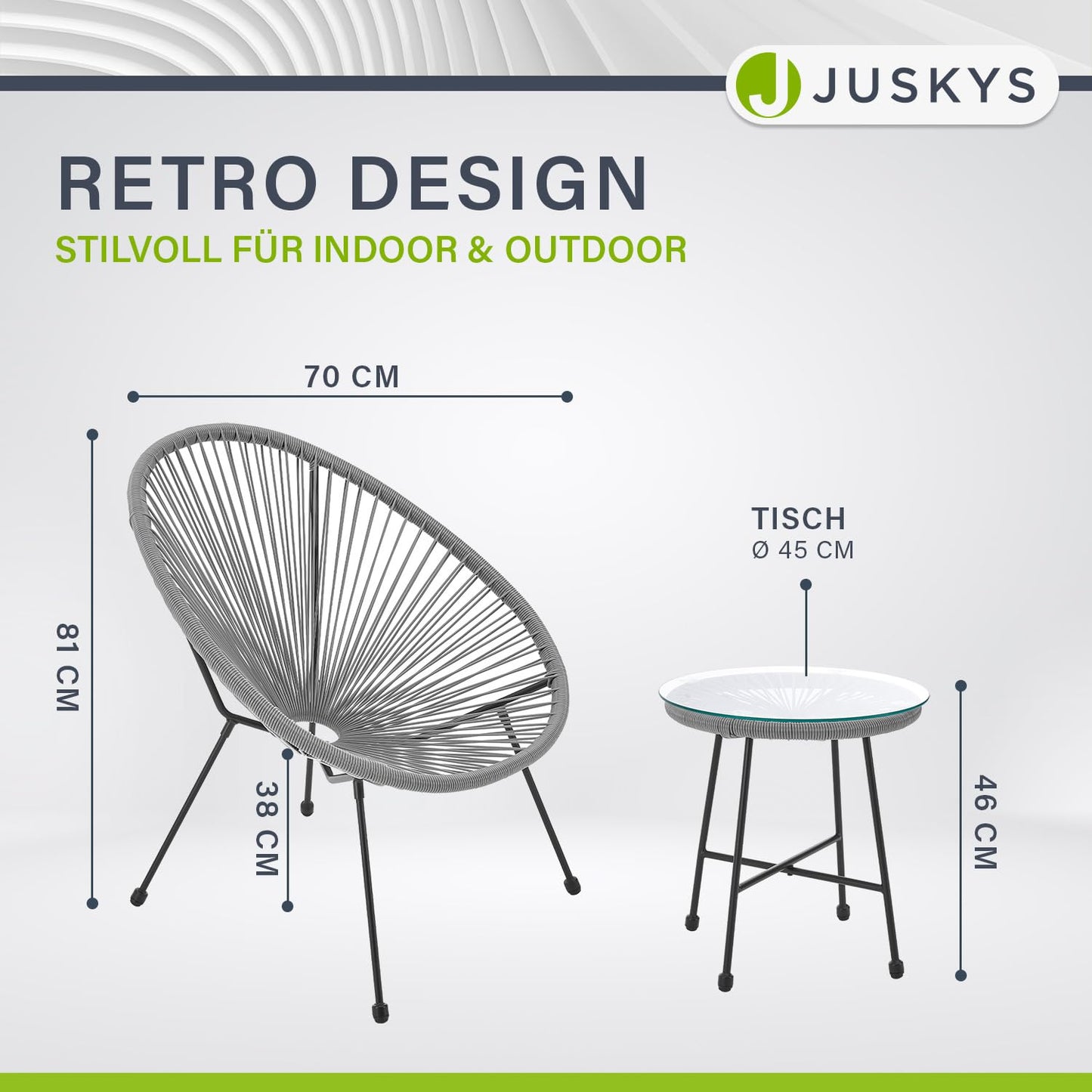 JUSKYS

RETRO DESIGN

STILVOLL FÜR INDOOR & OUTDOOR

70 CM

81 CM

38 CM

TISCH
Ø 45 CM

46 CM